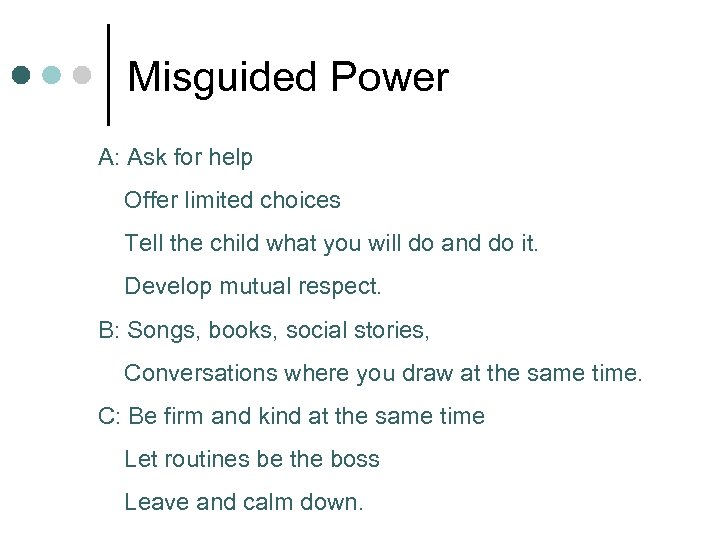 Misguided Power

A: Ask for help

Offer limited choices

Tell the child what you will do and do it.

Develop mutual respect.

B: Songs, books, social stories,

Conversations where you draw at the same time.

C: Be firm and kind at the same time

Let routines be the boss

Leave and calm down.